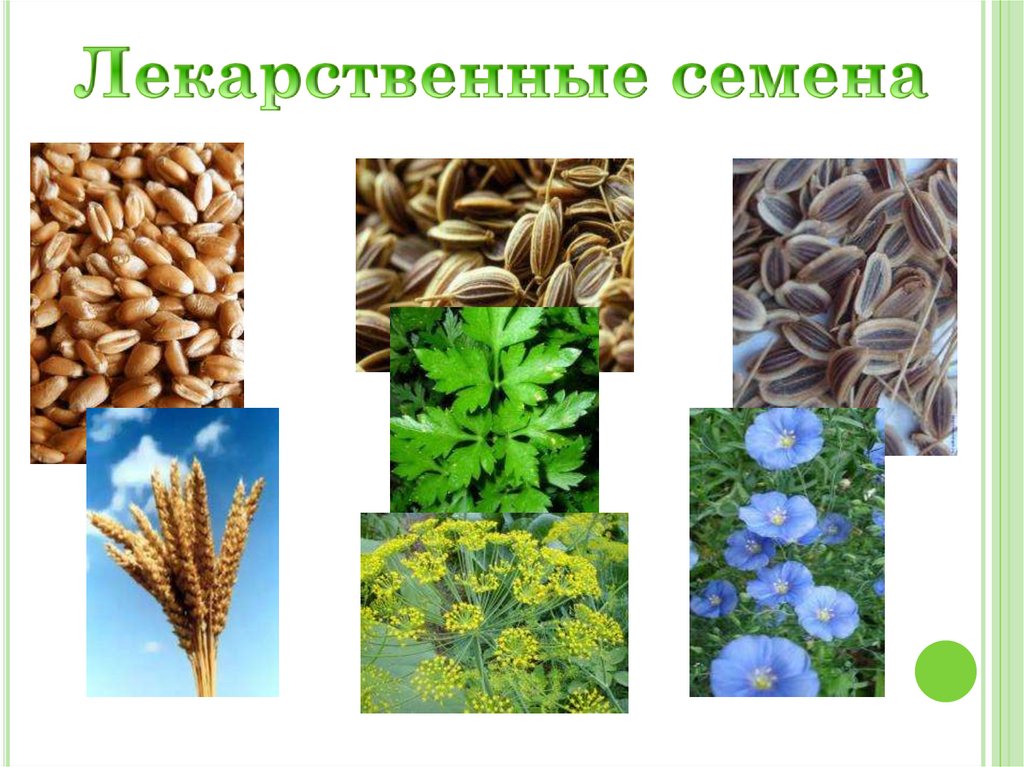 Лекарственные семена